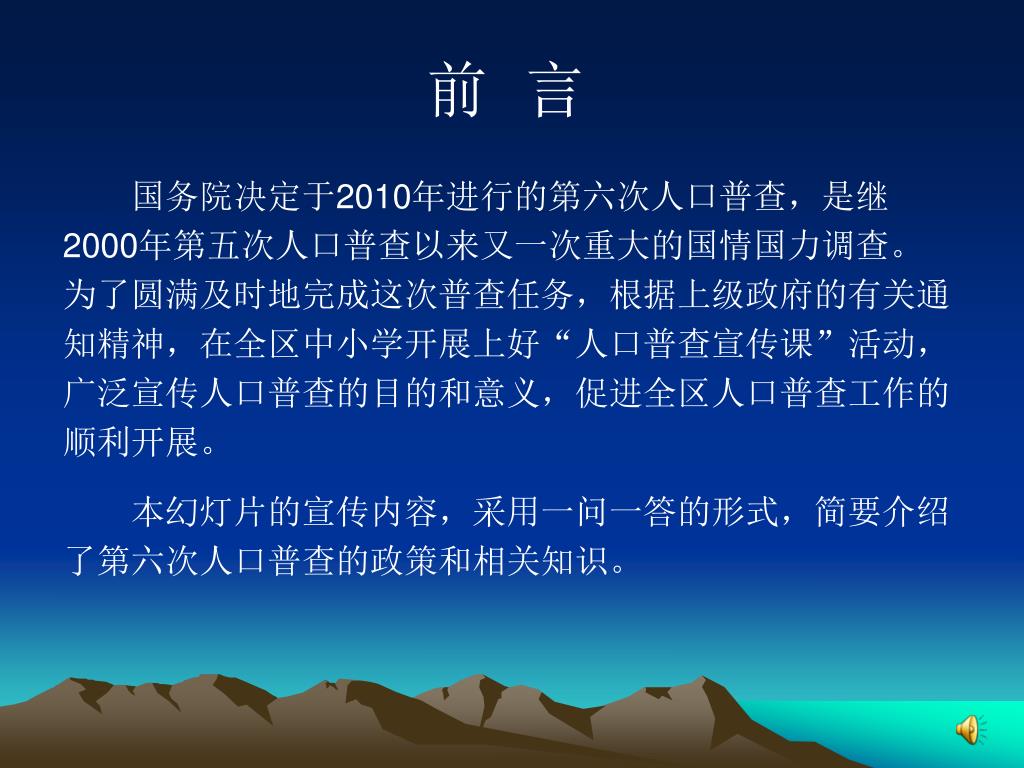 前　言

国务院决定于2010年进行的第六次人口普查，是继2000年第五次人口普查以来又一次重大的国情国力调查。为了圆满及时地完成这次普查任务，根据上级政府的有关通知精神，在全区中小学开展上好“人口普查宣传课”活动，广泛宣传人口普查的目的和意义，促进全区人口普查工作的顺利开展。

本幻灯片的宣传内容，采用一问一答的形式，简要介绍了第六次人口普查的政策和相关知识。